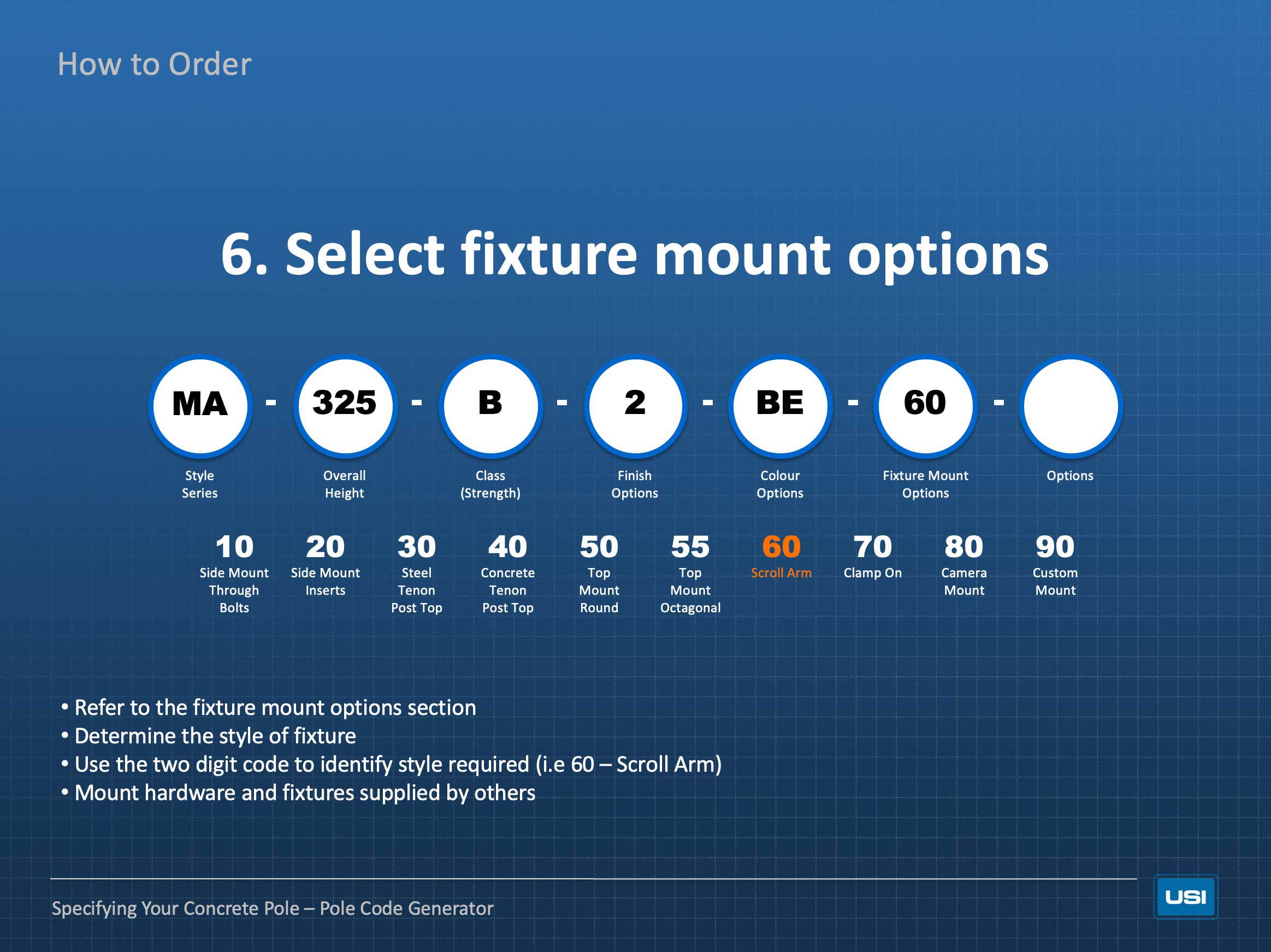 How to Order

6. Select fixture mount options

MA - 325 - B - 2 - BE - 60 -

Style Series

Overall Height

Class (Strength)

Finish Options

Colour Options

Fixture Mount Options

Options

10 Side Mount Through Bolts

20 Side Mount Inserts

30 Steel Tenon Post Top

40 Concrete Tenon Post Top

50 Top Mount Round

55 Top Mount Octagonal

60 Scroll Arm

70 Clamp On

80 Camera Mount

90 Custom Mount

• Refer to the fixture mount options section
• Determine the style of fixture
• Use the two digit code to identify style required (i.e 60 – Scroll Arm)
• Mount hardware and fixtures supplied by others

Specifying Your Concrete Pole – Pole Code Generator

USI